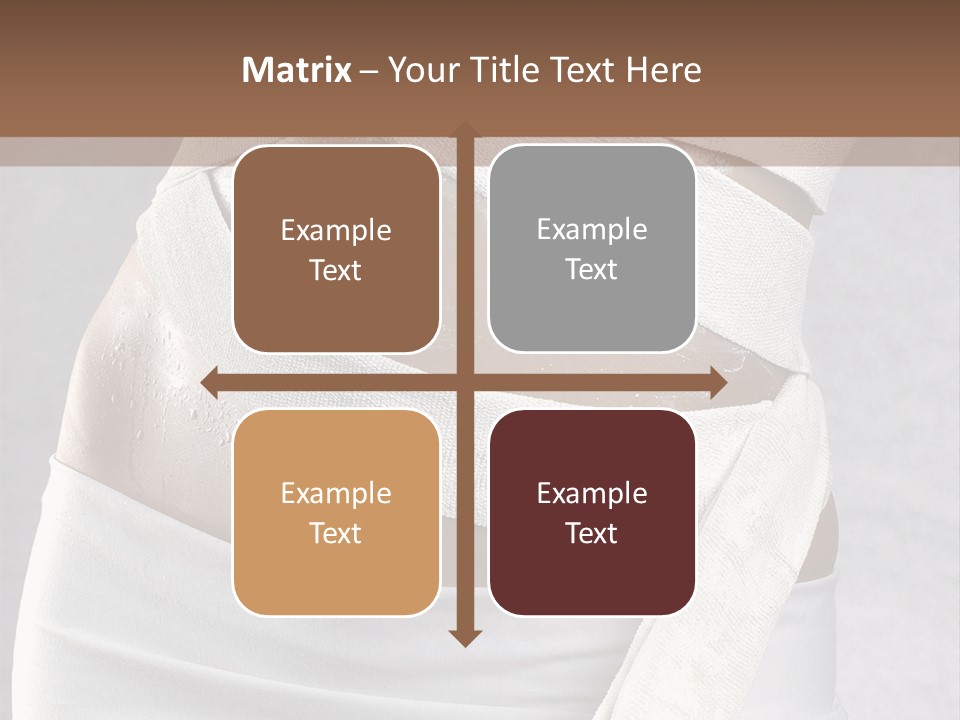 Matrix – Your Title Text Here

Example Text

Example Text

Example Text

Example Text